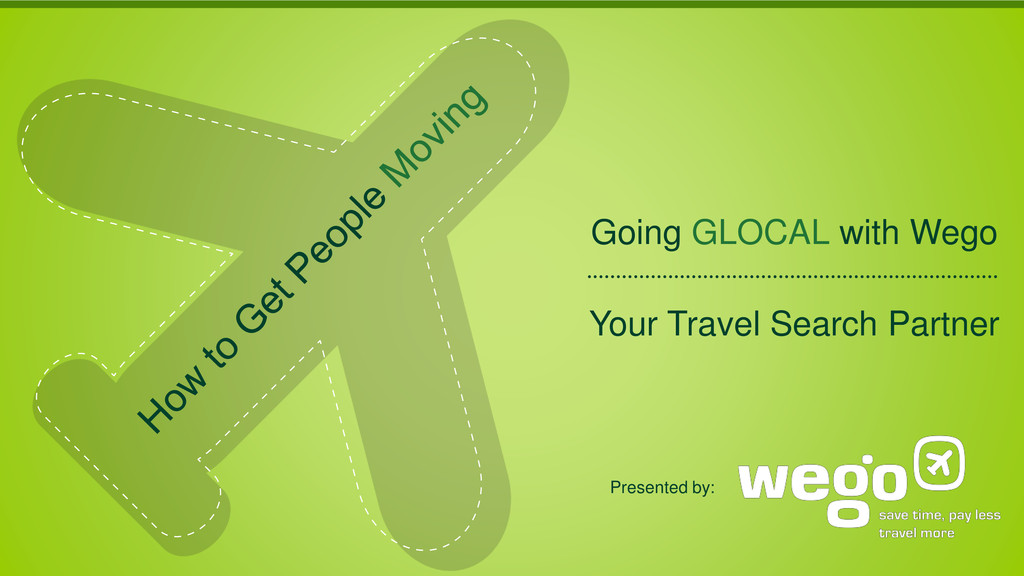 How to Get People Moving

Going GLOCAL with Wego

Your Travel Search Partner

Presented by:

wego

save time, pay less
travel more